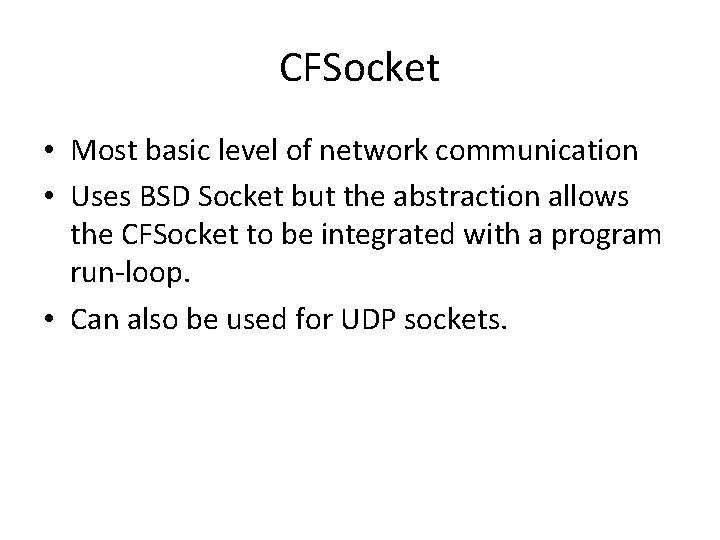 CFSocket

• Most basic level of network communication
• Uses BSD Socket but the abstraction allows the CFSocket to be integrated with a program run-loop.
• Can also be used for UDP sockets.